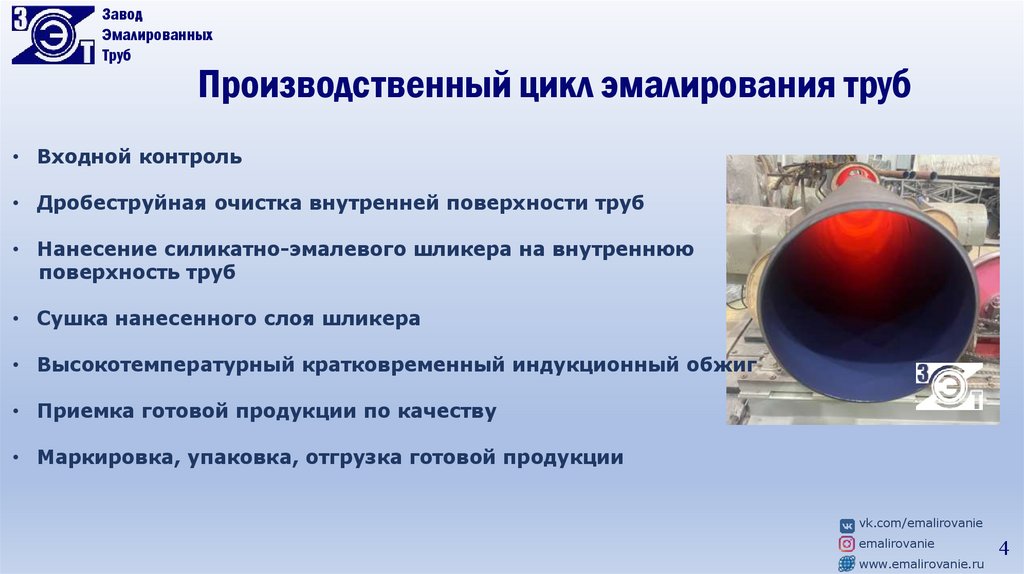 З Э Т Завод Эмалированных Труб

Производственный цикл эмалирования труб

• Входной контроль

• Дробеструйная очистка внутренней поверхности труб

• Нанесение силикатно-эмалевого шликера на внутреннюю поверхность труб

• Сушка нанесенного слоя шликера

• Высокотемпературный кратковременный индукционный обжиг

• Приемка готовой продукции по качеству

• Маркировка, упаковка, отгрузка готовой продукции

З Э Т

vk.com/emalirovanie
emalirovanie
www.emalirovanie.ru

4